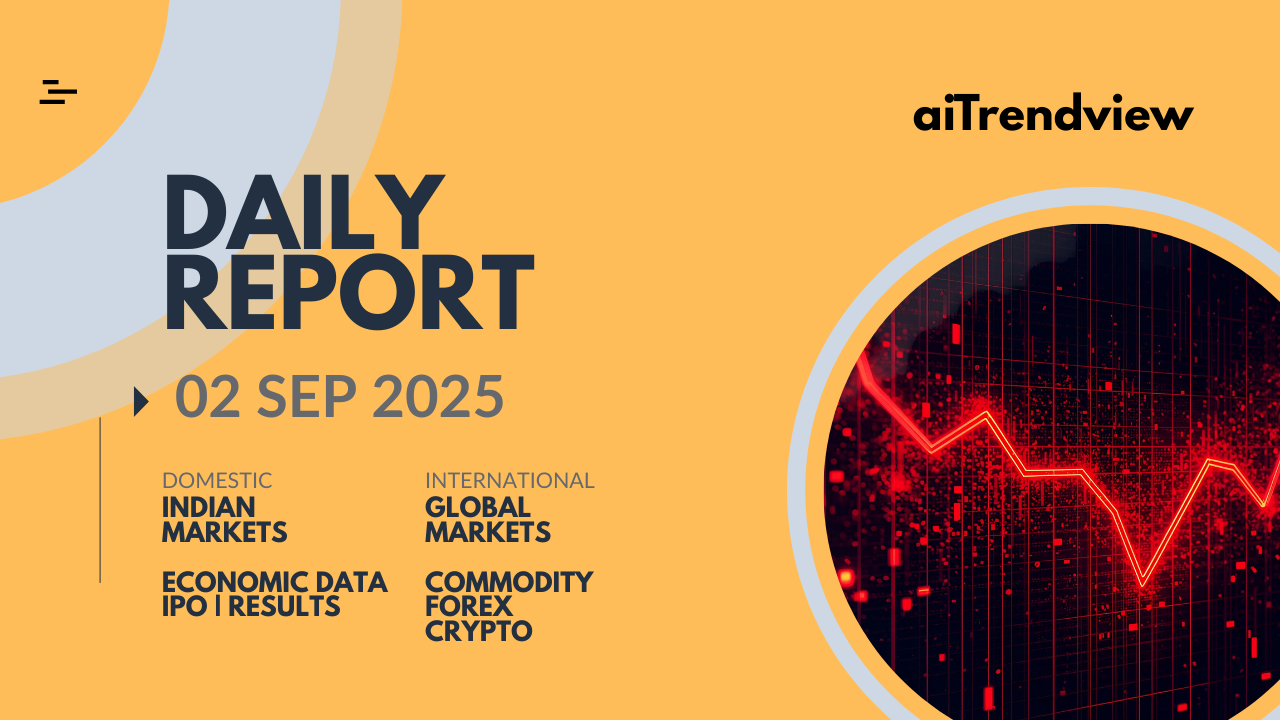 aiTrendview

DAILY REPORT

02 SEP 2025

DOMESTIC
INDIAN MARKETS

ECONOMIC DATA
IPO | RESULTS

INTERNATIONAL
GLOBAL MARKETS

COMMODITY
FOREX
CRYPTO